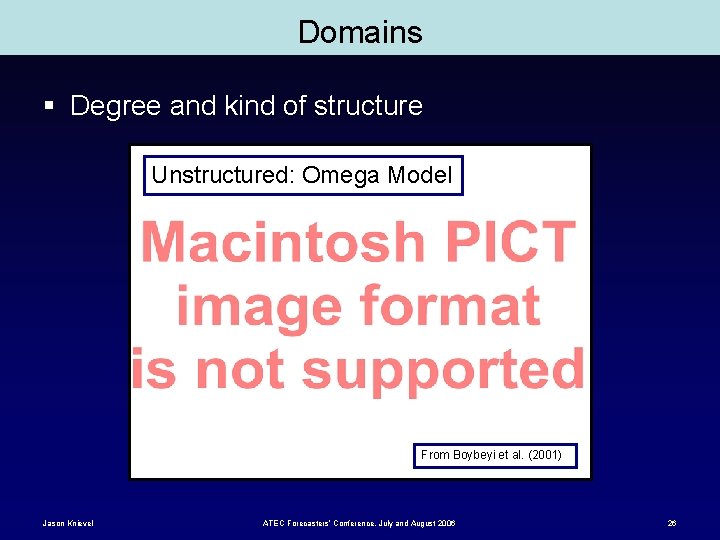 Domains

▪ Degree and kind of structure

Unstructured: Omega Model

Macintosh PICT image format is not supported

From Boybeyi et al. (2001)

Jason Knievel

ATEC Forecasters' Conference, July and August 2006

26